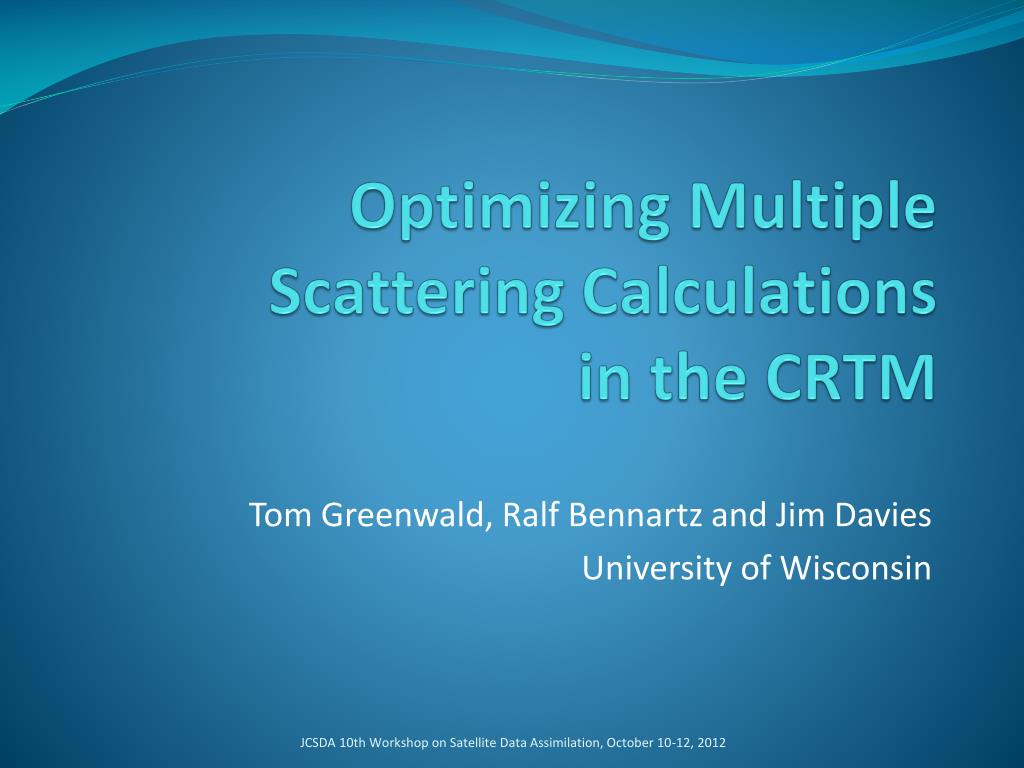 Optimizing Multiple Scattering Calculations in the CRTM

Tom Greenwald, Ralf Bennartz and Jim Davies
University of Wisconsin

JCSDA 10th Workshop on Satellite Data Assimilation, October 10-12, 2012